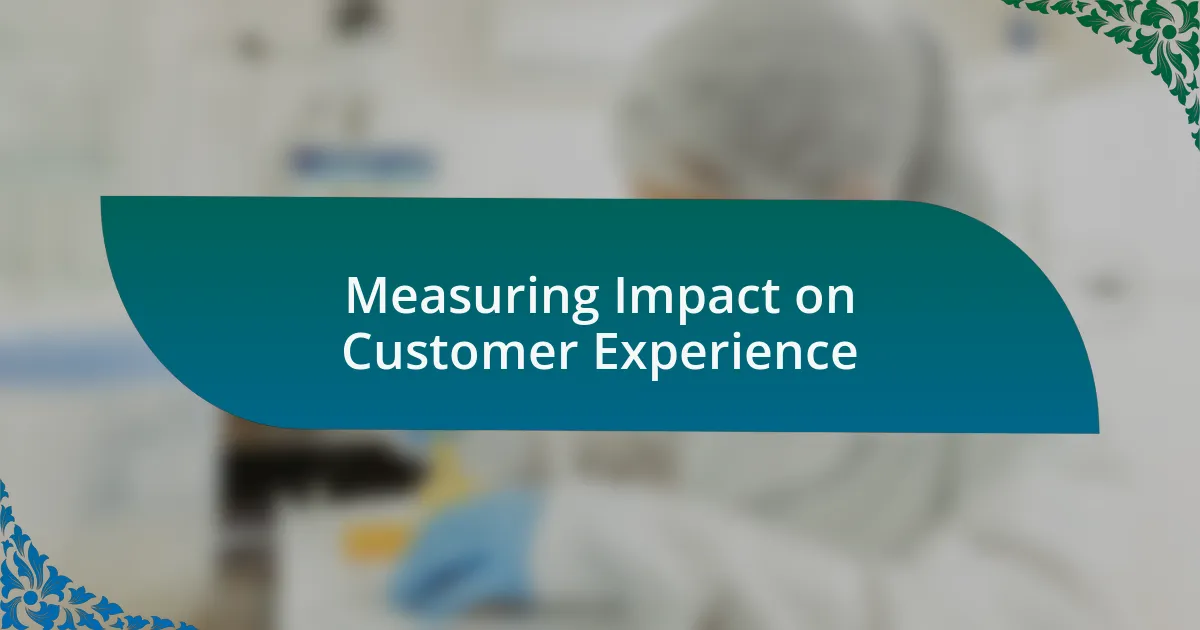 Measuring Impact on Customer Experience